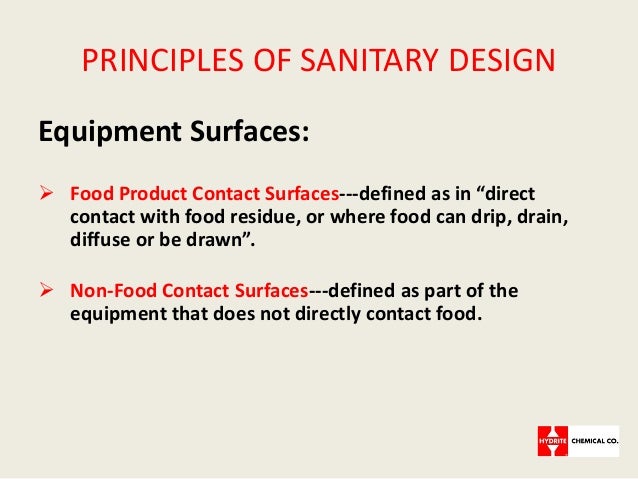 PRINCIPLES OF SANITARY DESIGN

Equipment Surfaces:

➢ Food Product Contact Surfaces---defined as in “direct contact with food residue, or where food can drip, drain, diffuse or be drawn”.

➢ Non-Food Contact Surfaces---defined as part of the equipment that does not directly contact food.

HYDRITE CHEMICAL CO.